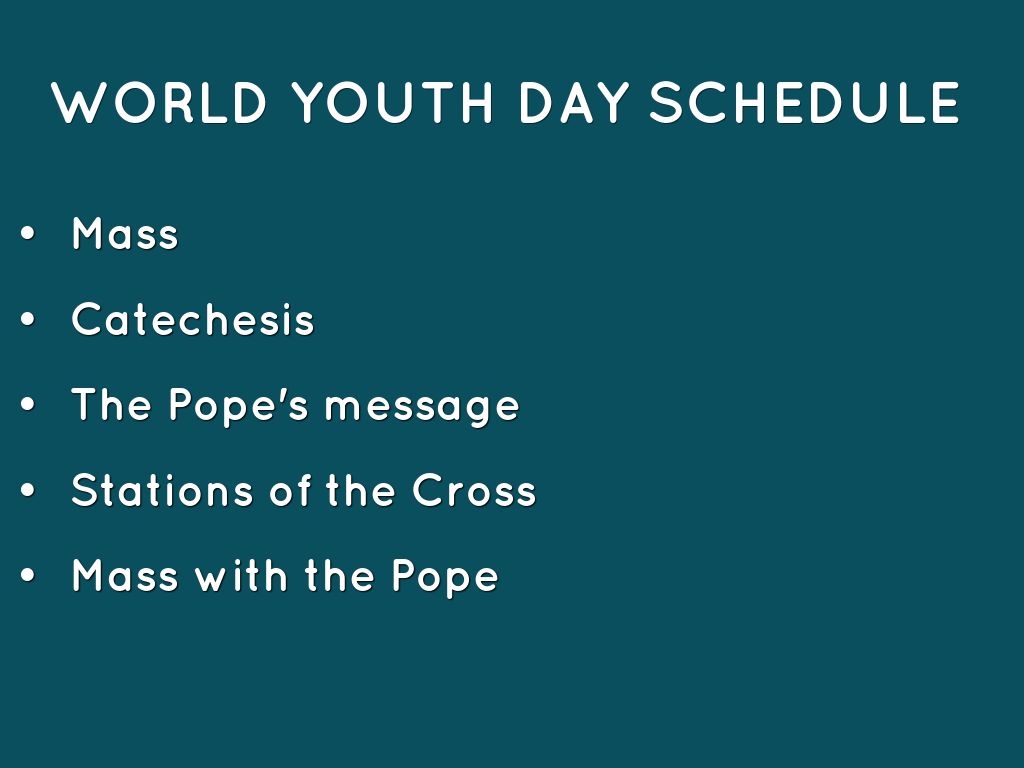 WORLD YOUTH DAY SCHEDULE

• Mass
• Catechesis
• The Pope's message
• Stations of the Cross
• Mass with the Pope